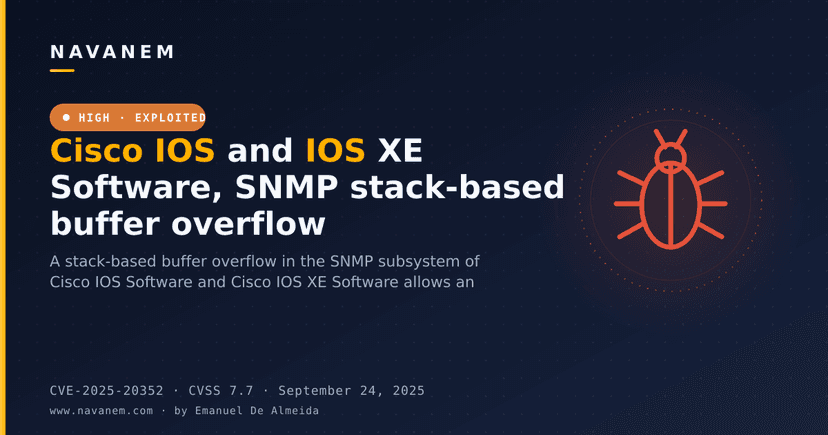 NAVANEM

● HIGH · EXPLOITED

Cisco IOS and IOS XE Software, SNMP stack-based buffer overflow

A stack-based buffer overflow in the SNMP subsystem of Cisco IOS Software and Cisco IOS XE Software allows an

CVE-2025-20352 · CVSS 7.7 · September 24, 2025

www.navanem.com · by Emanuel De Almeida